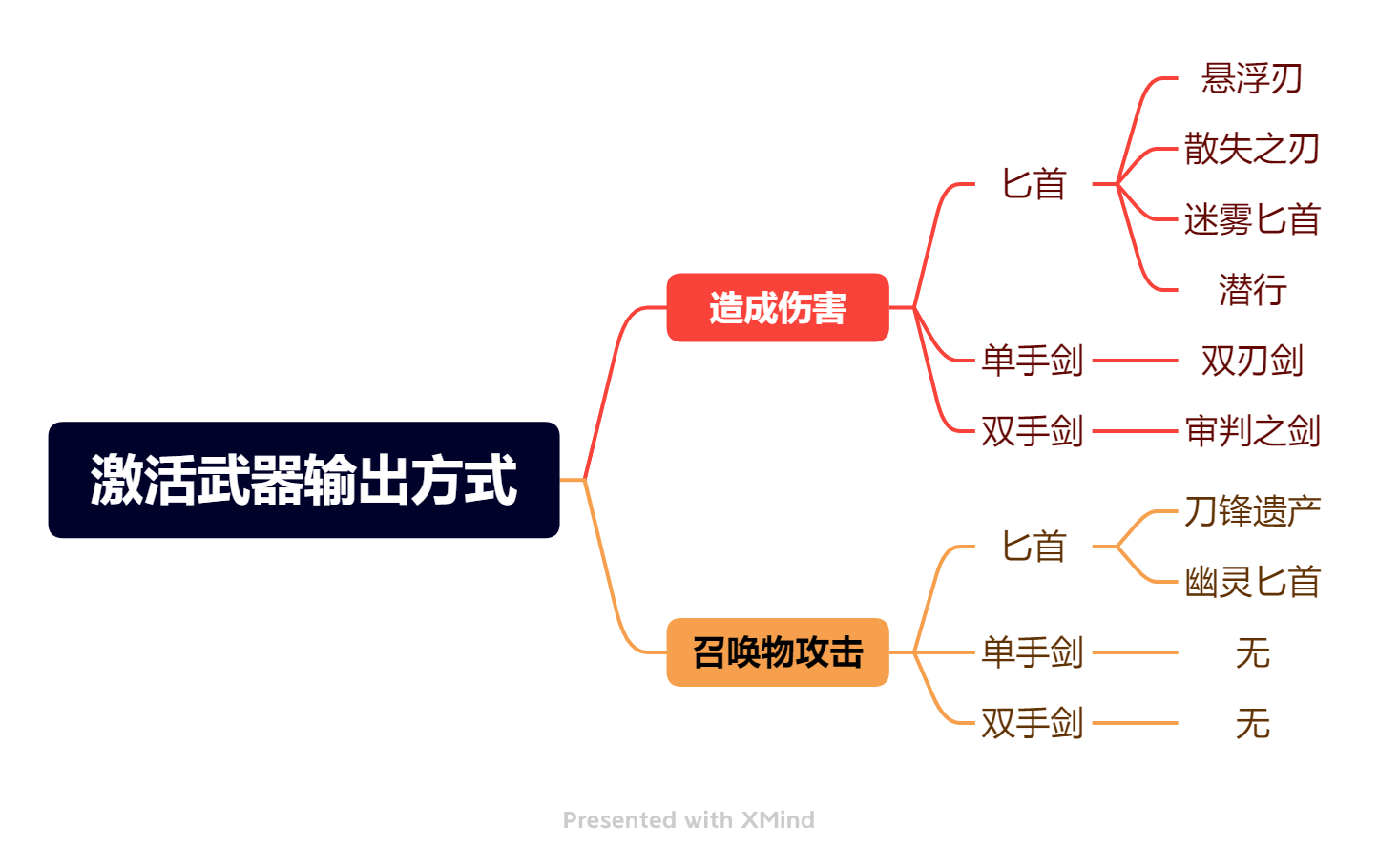 激活武器输出方式

造成伤害
匕首
悬浮刃
散失之刃
迷雾匕首
潜行
单手剑
双刃剑
双手剑
审判之剑

召唤物攻击
匕首
刀锋遗产
幽灵匕首
单手剑
无
双手剑
无

Presented with XMind